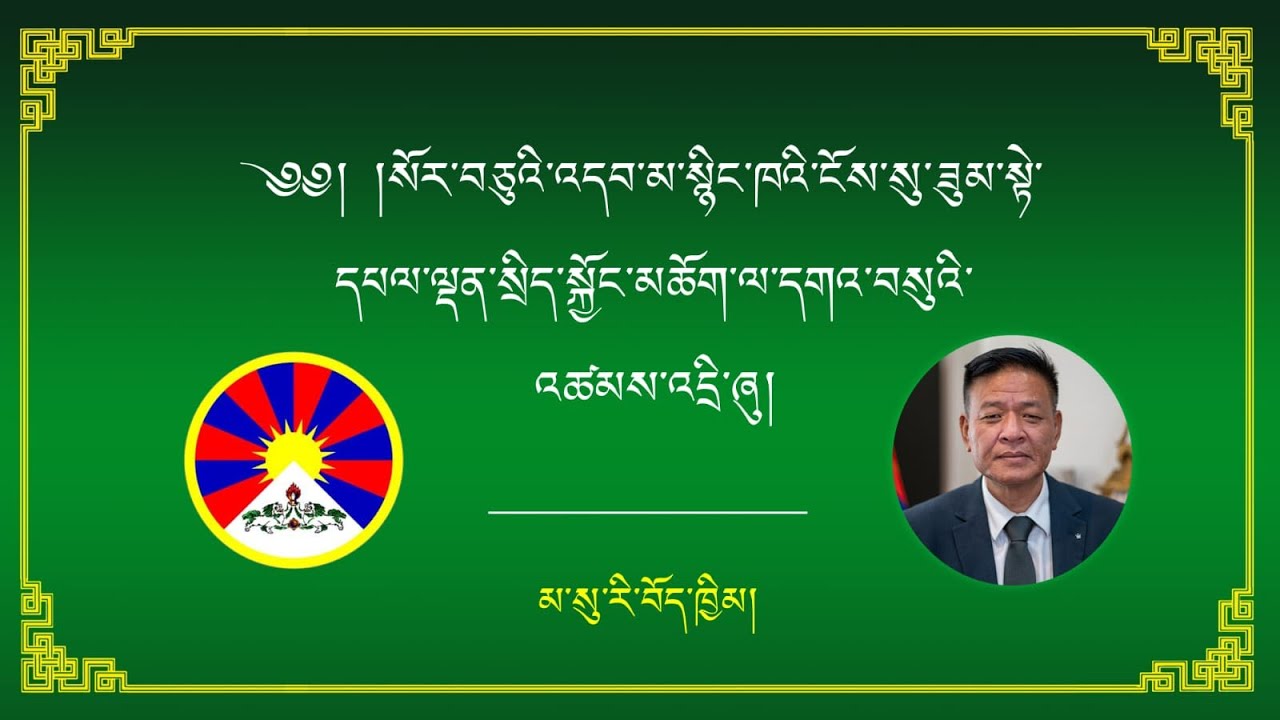 ༄༅། །སོར་བཅུའི་འདབ་མ་སྙིང་ཁའི་ངོས་སུ་ཟུམ་སྟེ་

དཔལ་ལྡན་སྲིད་སྐྱོང་མཆོག་ལ་དགའ་བསུའི་

འཚམས་འདྲི་ཞུ།

མ་སུ་རི་བོད་ཁྱིམ།